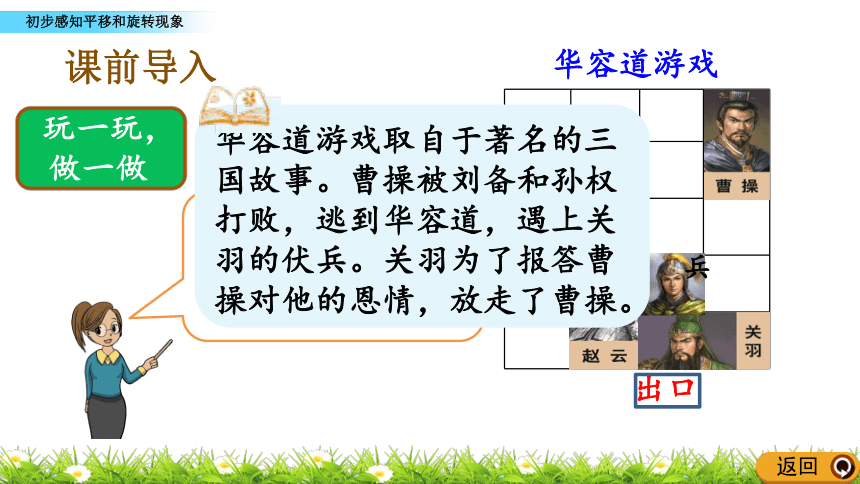 初步感知平移和旋转现象

课前导入

华容道游戏

玩一玩，做一做

华容道游戏取自于著名的三国故事。曹操被刘备和孙权打败，逃到华容道，遇上关羽的伏兵。关羽为了报答曹操对他的恩情，放走了曹操。

曹操

兵

赵云

关羽

出口

返回